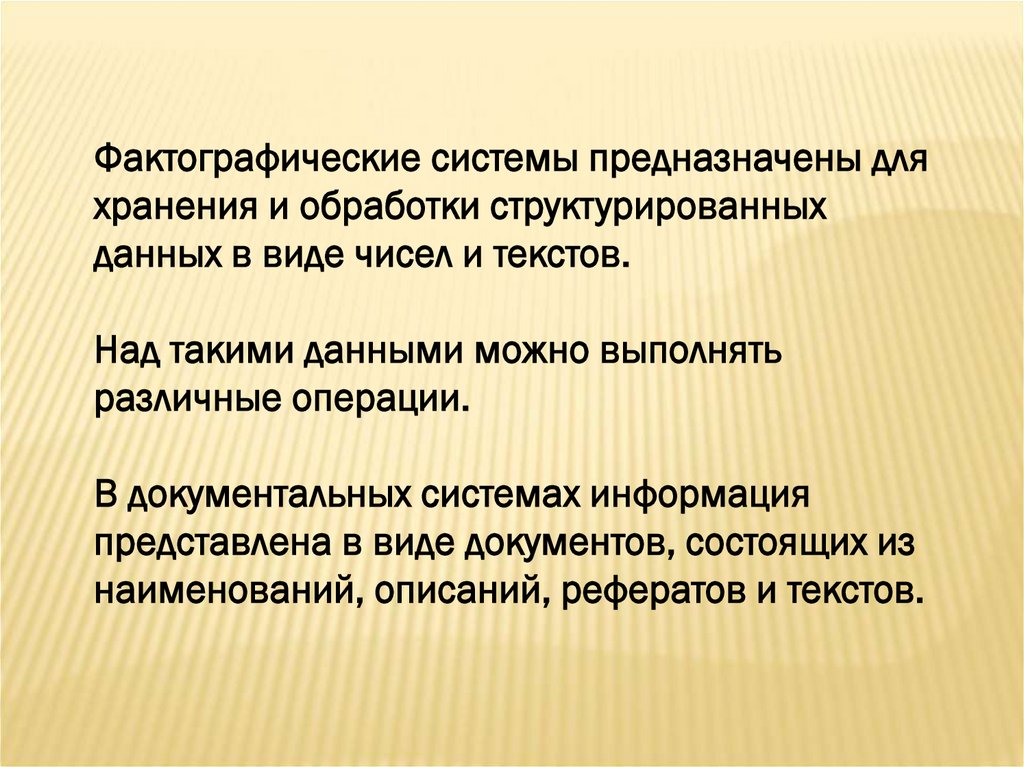 Фактографические системы предназначены для хранения и обработки структурированных данных в виде чисел и текстов.

Над такими данными можно выполнять различные операции.

В документальных системах информация представлена в виде документов, состоящих из наименований, описаний, рефератов и текстов.